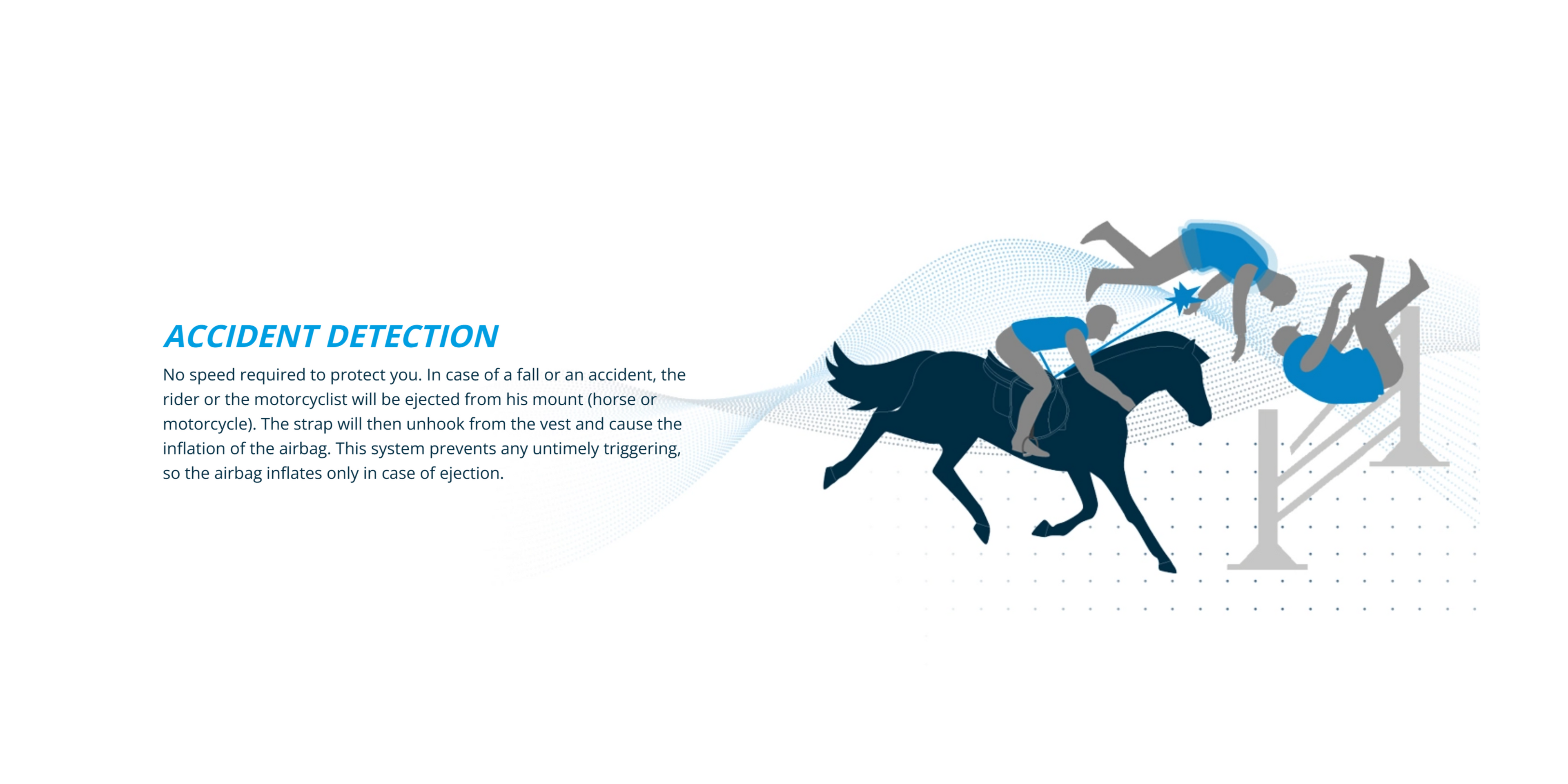 ACCIDENT DETECTION

No speed required to protect you. In case of a fall or an accident, the rider or the motorcyclist will be ejected from his mount (horse or motorcycle). The strap will then unhook from the vest and cause the inflation of the airbag. This system prevents any untimely triggering, so the airbag inflates only in case of ejection.